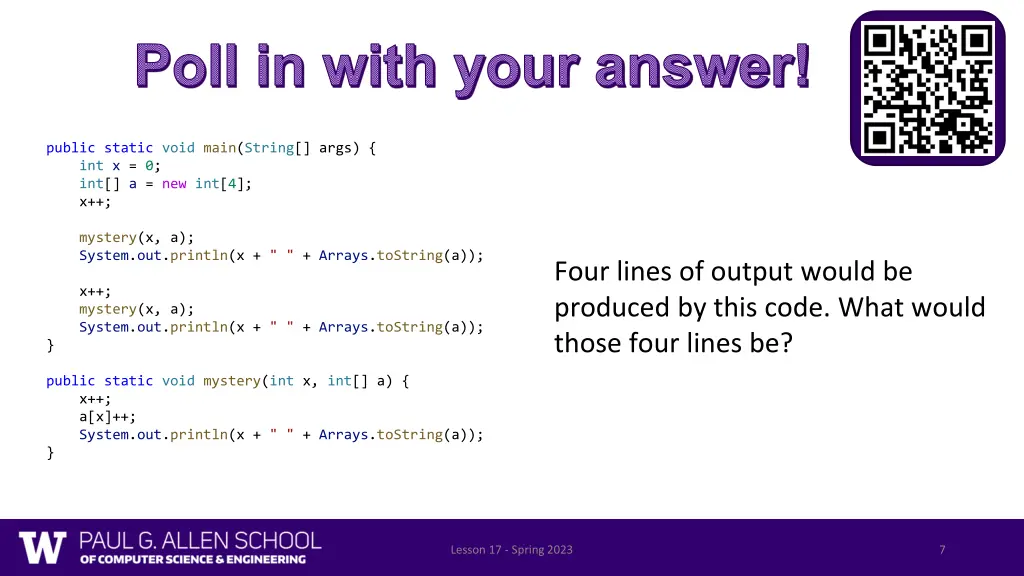 Poll in with your answer!

public static void main(String[] args) {
    int x = 0;
    int[] a = new int[4];
    x++;

    mystery(x, a);
    System.out.println(x + " " + Arrays.toString(a));

    x++;
    mystery(x, a);
    System.out.println(x + " " + Arrays.toString(a));
}

public static void mystery(int x, int[] a) {
    x++;
    a[x]++;
    System.out.println(x + " " + Arrays.toString(a));
}

Four lines of output would be produced by this code. What would those four lines be?

W PAUL G. ALLEN SCHOOL OF COMPUTER SCIENCE & ENGINEERING

Lesson 17 - Spring 2023

7